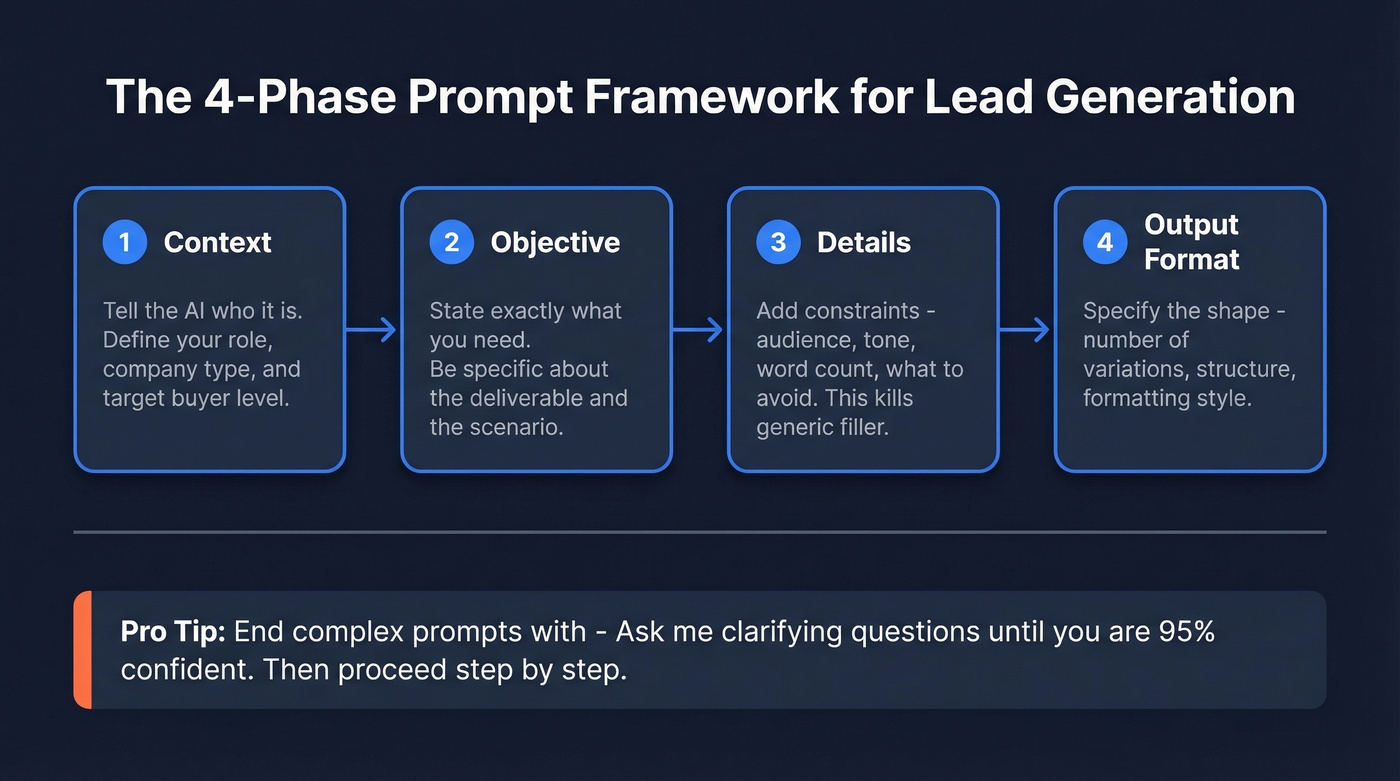 The 4-Phase Prompt Framework for Lead Generation

1 Context

Tell the AI who it is. Define your role, company type, and target buyer level.

2 Objective

State exactly what you need. Be specific about the deliverable and the scenario.

3 Details

Add constraints - audience, tone, word count, what to avoid. This kills generic filler.

4 Output Format

Specify the shape - number of variations, structure, formatting style.

Pro Tip: End complex prompts with - Ask me clarifying questions until you are 95% confident. Then proceed step by step.